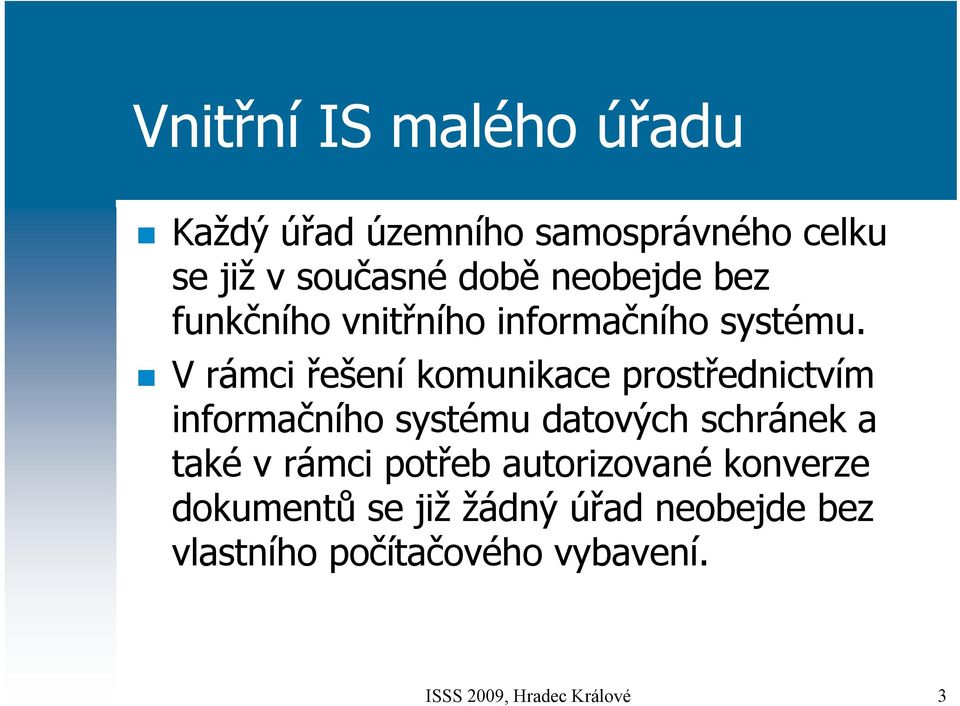 Vnitřní IS malého úřadu

Každý úřad územního samosprávného celku se již v současné době neobejde bez funkčního vnitřního informačního systému.

V rámci řešení komunikace prostřednictvím informačního systému datových schránek a také v rámci potřeb autorizované konverze dokumentů se již žádný úřad neobejde bez vlastního počítačového vybavení.

ISSS 2009, Hradec Králové 3